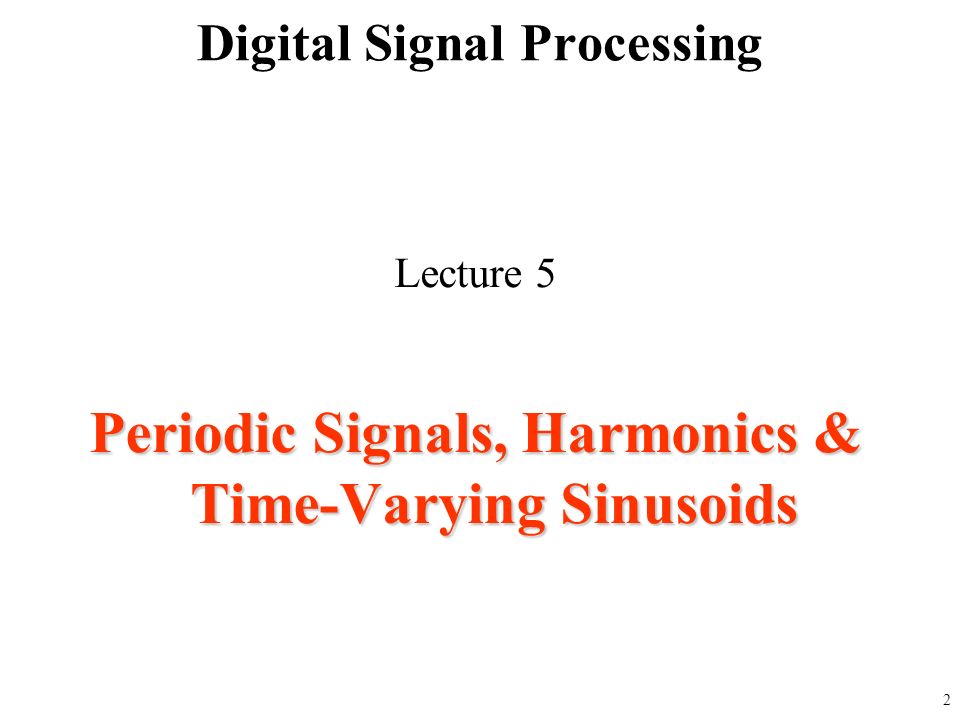 Digital Signal Processing

Lecture 5

Periodic Signals, Harmonics & Time-Varying Sinusoids

2